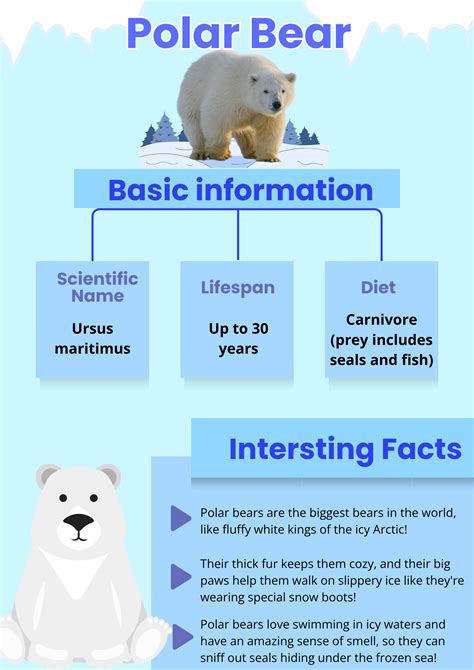 Polar Bear

Basic information

Scientific Name

Ursus maritimus

Lifespan

Up to 30 years

Diet

Carnivore (prey includes seals and fish)

Intersting Facts

Polar bears are the biggest bears in the world, like fluffy white kings of the icy Arctic!

Their thick fur keeps them cozy, and their big paws help them walk on slippery ice like they're wearing special snow boots!

Polar bears love swimming in icy waters and have an amazing sense of smell, so they can sniff out seals hiding under the frozen sea!